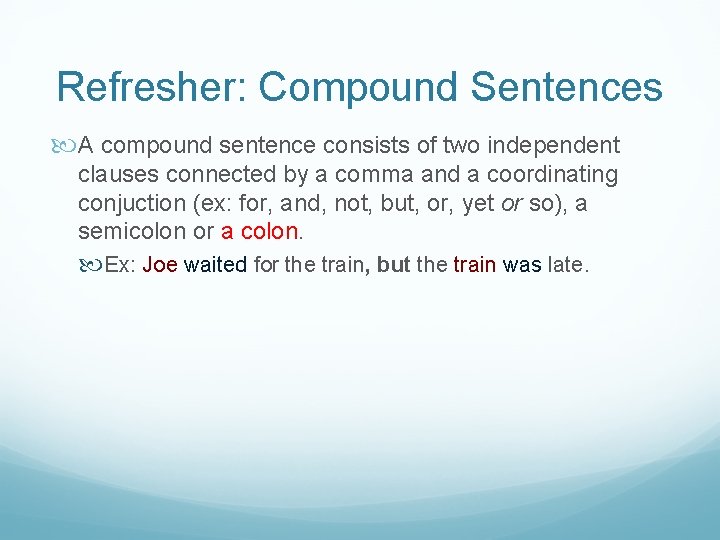 Refresher: Compound Sentences

A compound sentence consists of two independent clauses connected by a comma and a coordinating conjuction (ex: for, and, not, but, or, yet or so), a semicolon or a colon.

Ex: Joe waited for the train, but the train was late.